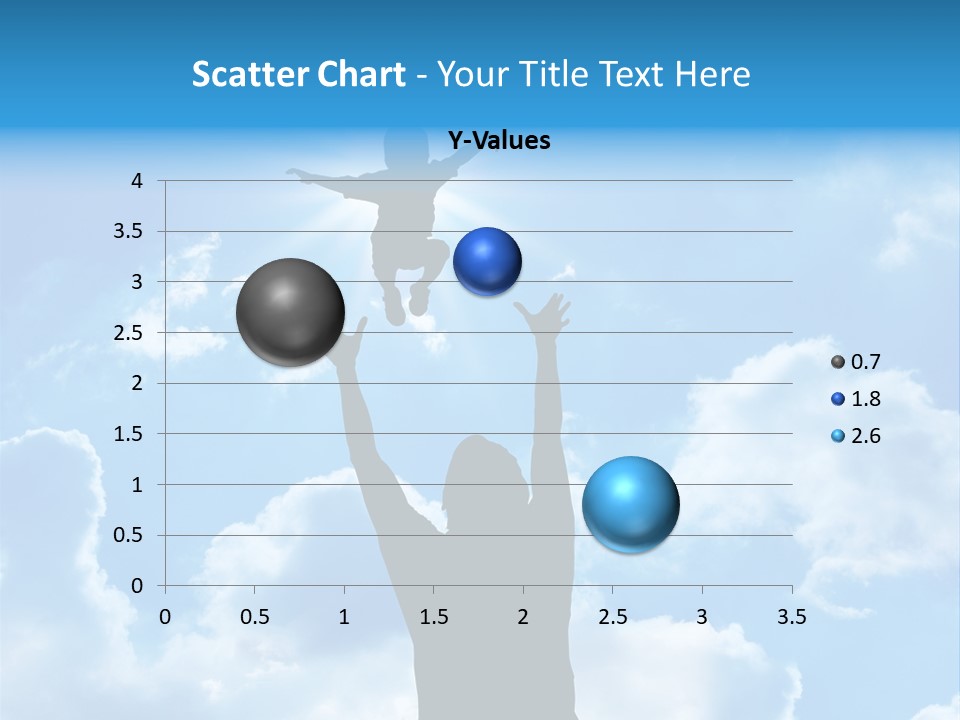 Scatter Chart - Your Title Text Here

Y-Values

4
3.5
3
2.5
2
1.5
1
0.5
0

0 0.5 1 1.5 2 2.5 3 3.5

0.7
1.8
2.6